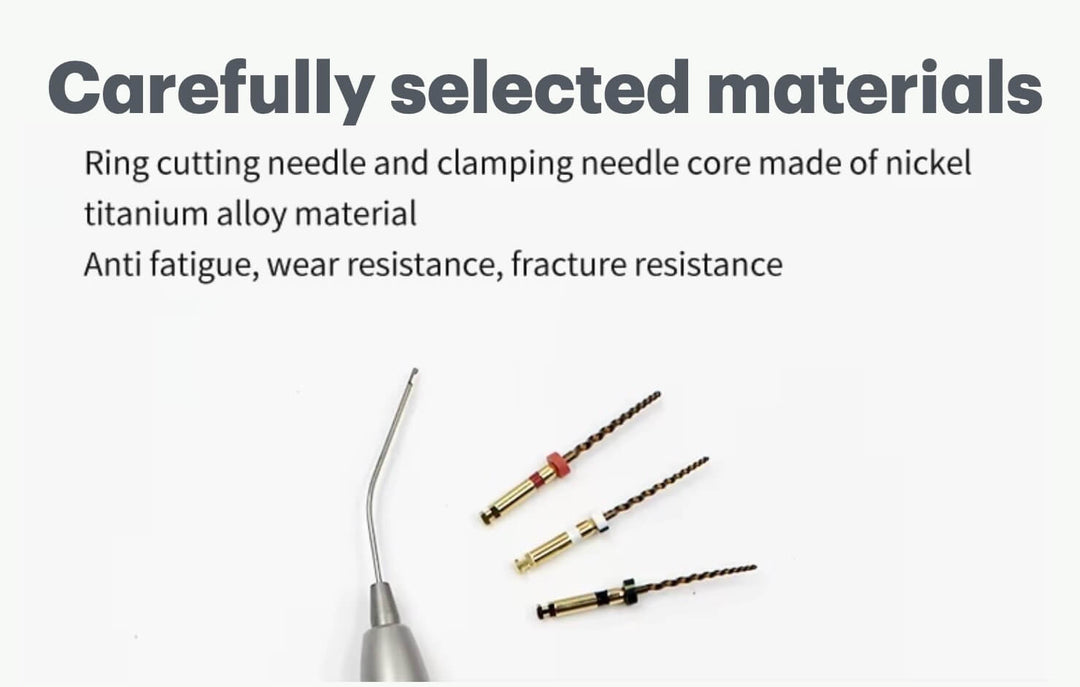 Carefully selected materials

Ring cutting needle and clamping needle core made of nickel titanium alloy material
Anti fatigue, wear resistance, fracture resistance